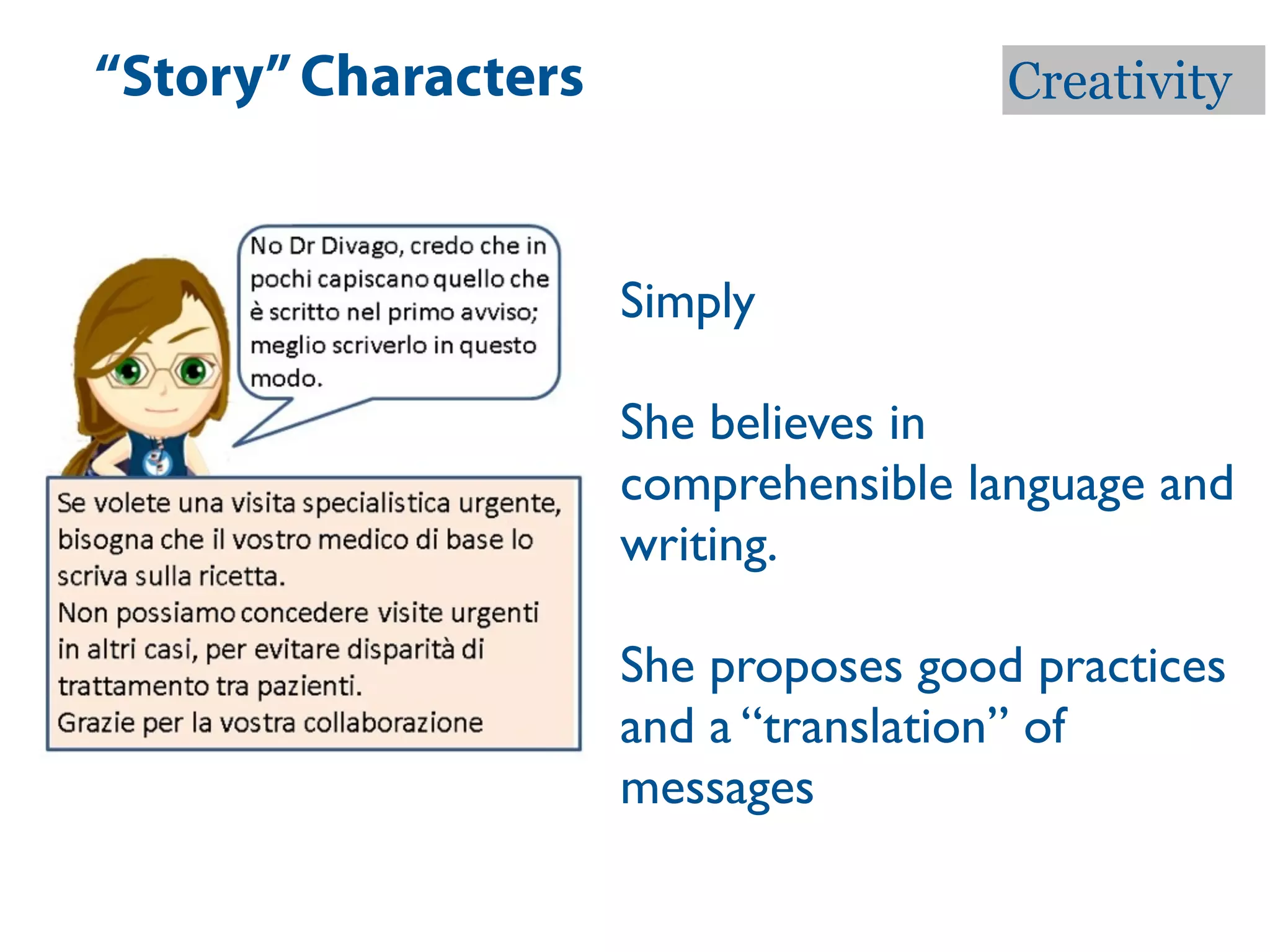 “Story” Characters

Creativity

No Dr Divago, credo che in pochi capiscano quello che è scritto nel primo avviso; meglio scriverlo in questo modo.

Se volete una visita specialistica urgente, bisogna che il vostro medico di base lo scriva sulla ricetta.
Non possiamo concedere visite urgenti in altri casi, per evitare disparità di trattamento tra pazienti.
Grazie per la vostra collaborazione

Simply

She believes in comprehensible language and writing.

She proposes good practices and a “translation” of messages